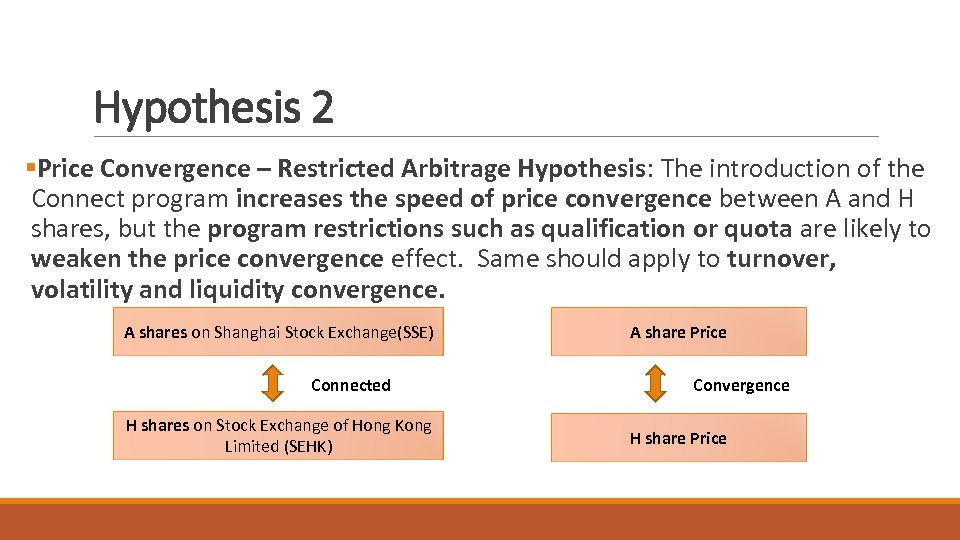 Hypothesis 2

▪Price Convergence – Restricted Arbitrage Hypothesis: The introduction of the Connect program increases the speed of price convergence between A and H shares, but the program restrictions such as qualification or quota are likely to weaken the price convergence effect. Same should apply to turnover, volatility and liquidity convergence.

A shares on Shanghai Stock Exchange(SSE)

Connected

H shares on Stock Exchange of Hong Kong Limited (SEHK)

A share Price

Convergence

H share Price